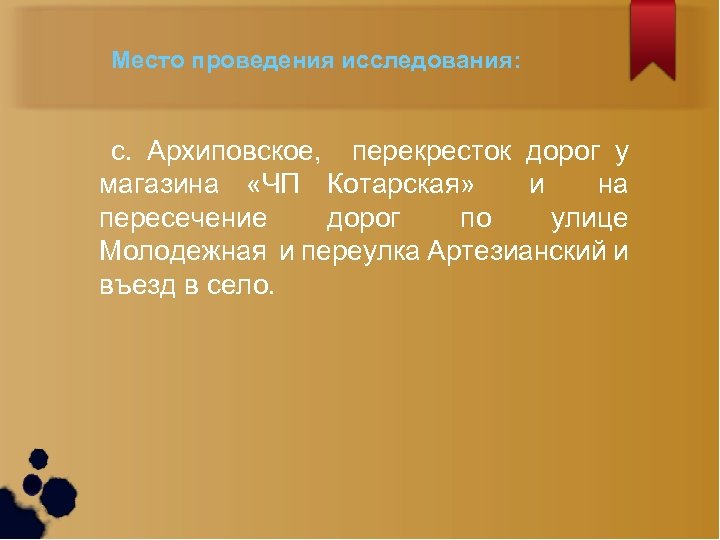 Место проведения исследования:

с. Архиповское, перекресток дорог у магазина «ЧП Котарская» и на пересечение дорог по улице Молодежная и переулка Артезианский и въезд в село.